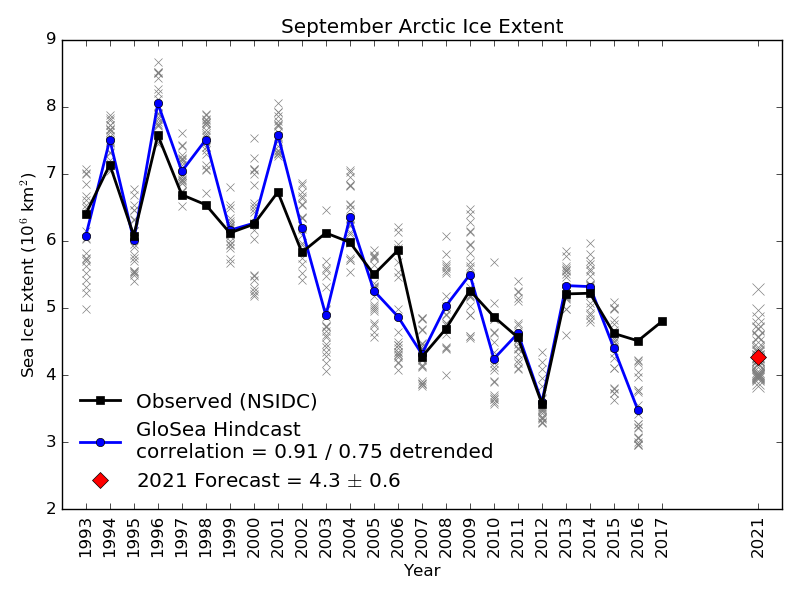 September Arctic Ice Extent

Sea Ice Extent ($10^6$ km$^2$)

9
8
7
6
5
4
3
2

Observed (NSIDC)
GloSea Hindcast
correlation = 0.91 / 0.75 detrended
2021 Forecast = 4.3 $\pm$ 0.6

1993 1994 1995 1996 1997 1998 1999 2000 2001 2002 2003 2004 2005 2006 2007 2008 2009 2010 2011 2012 2013 2014 2015 2016 2017 2021

Year